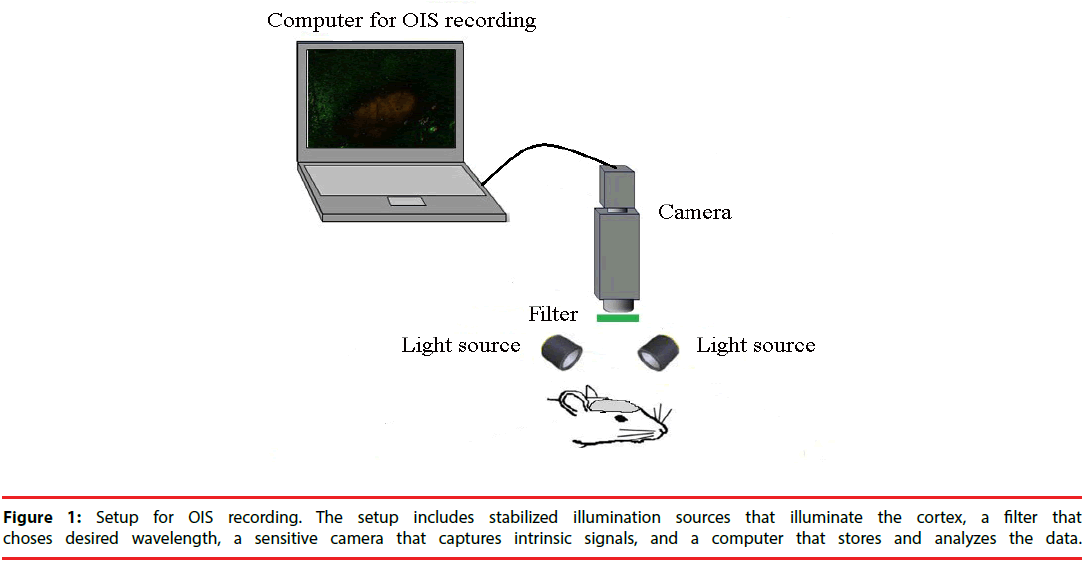 Computer for OIS recording

Camera

Filter

Light source

Light source

Figure 1: Setup for OIS recording. The setup includes stabilized illumination sources that illuminate the cortex, a filter that choses desired wavelength, a sensitive camera that captures intrinsic signals, and a computer that stores and analyzes the data.